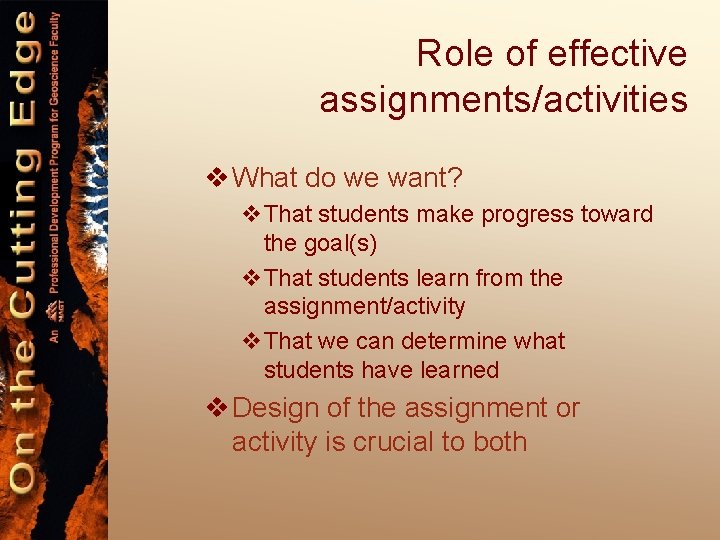 On the Cutting Edge
An NAGT Professional Development Program for Geoscience Faculty

Role of effective assignments/activities

❖ What do we want?
❖ That students make progress toward the goal(s)
❖ That students learn from the assignment/activity
❖ That we can determine what students have learned
❖ Design of the assignment or activity is crucial to both